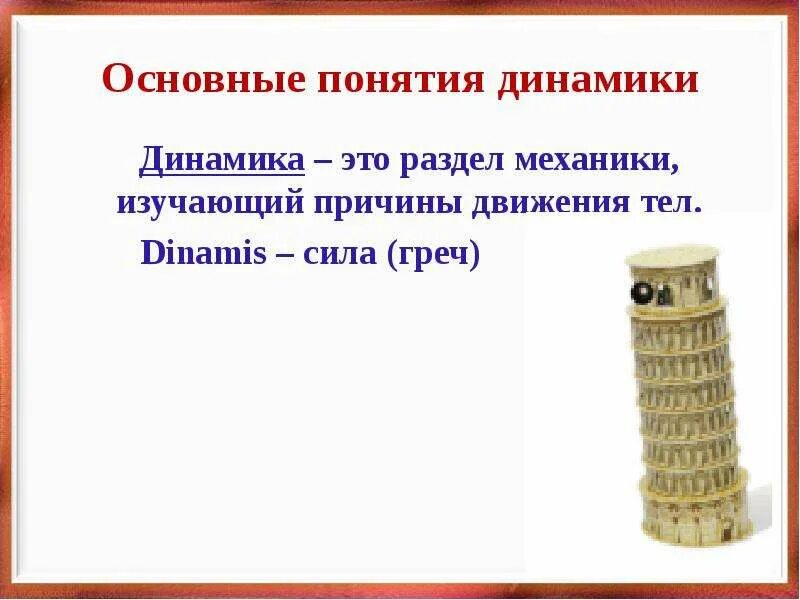 Основные понятия динамики

Динамика – это раздел механики, изучающий причины движения тел.

Dinamis – сила (греч)